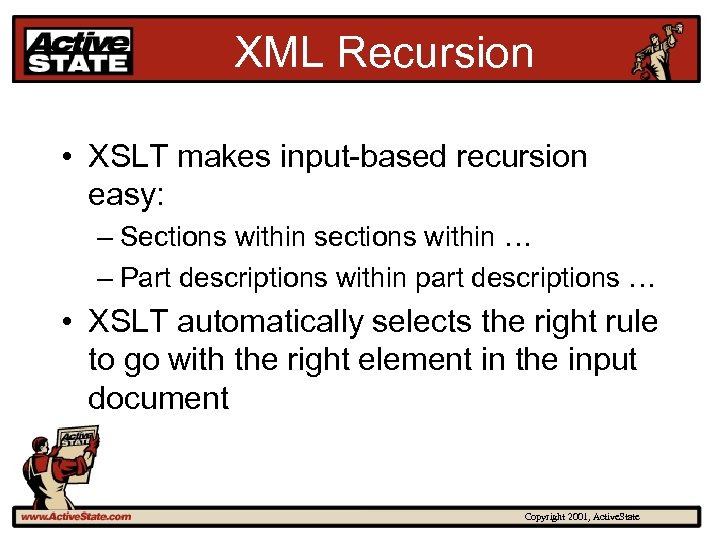 Active STATE

XML Recursion

• XSLT makes input-based recursion easy:

– Sections within sections within …

– Part descriptions within part descriptions …

• XSLT automatically selects the right rule to go with the right element in the input document

Active STATE

www.ActiveState.com

Copyright 2001, ActiveState